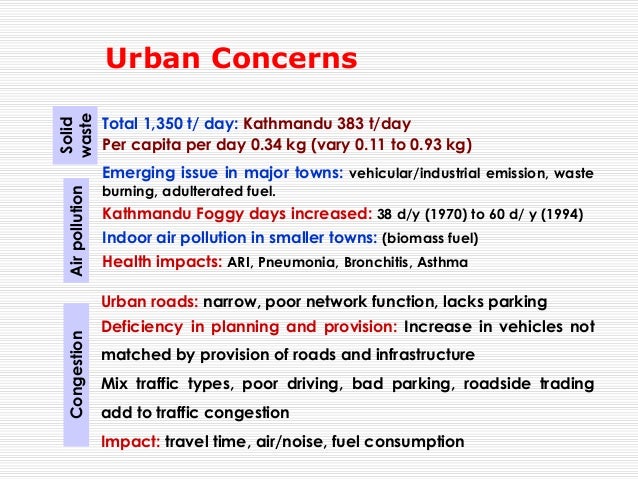 Urban Concerns

Solid waste

Total 1,350 t/ day: Kathmandu 383 t/day
Per capita per day 0.34 kg (vary 0.11 to 0.93 kg)

Air pollution

Emerging issue in major towns: vehicular/industrial emission, waste burning, adulterated fuel.
Kathmandu Foggy days increased: 38 d/y (1970) to 60 d/ y (1994)
Indoor air pollution in smaller towns: (biomass fuel)
Health impacts: ARI, Pneumonia, Bronchitis, Asthma

Congestion

Urban roads: narrow, poor network function, lacks parking
Deficiency in planning and provision: Increase in vehicles not matched by provision of roads and infrastructure
Mix traffic types, poor driving, bad parking, roadside trading add to traffic congestion
Impact: travel time, air/noise, fuel consumption